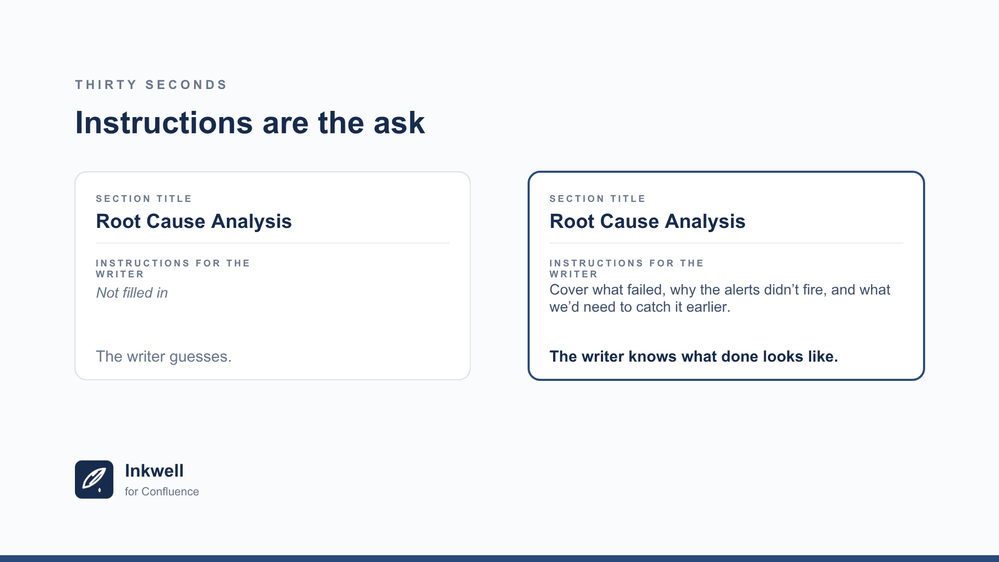 THIRTY SECONDS

Instructions are the ask

SECTION TITLE

Root Cause Analysis

INSTRUCTIONS FOR THE WRITER

Not filled in

The writer guesses.

SECTION TITLE

Root Cause Analysis

INSTRUCTIONS FOR THE WRITER

Cover what failed, why the alerts didn't fire, and what we'd need to catch it earlier.

The writer knows what done looks like.

Inkwell

for Confluence